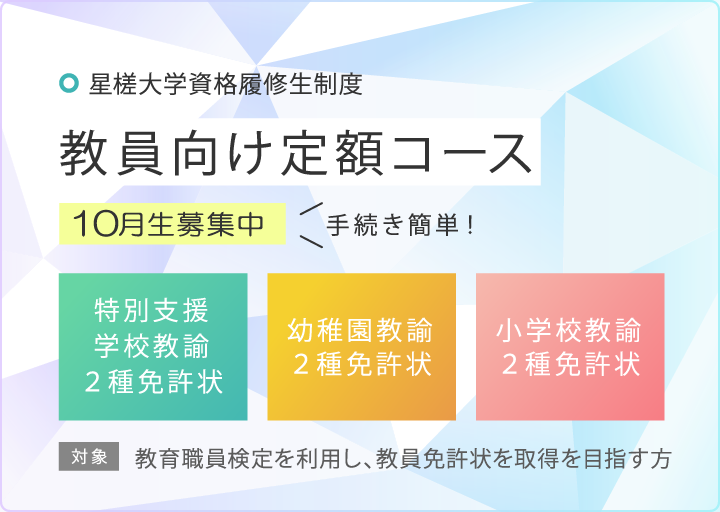 星槎大学資格履修生制度

教員向け定額コース

10月生募集中

手続き簡単！

特別支援学校教諭２種免許状

幼稚園教諭２種免許状

小学校教諭２種免許状

対象 教育職員検定を利用し、教員免許状を取得を目指す方